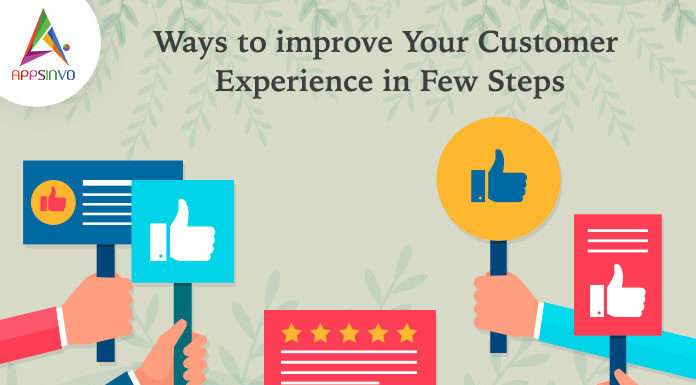 APPSINVO

Ways to improve Your Customer Experience in Few Steps